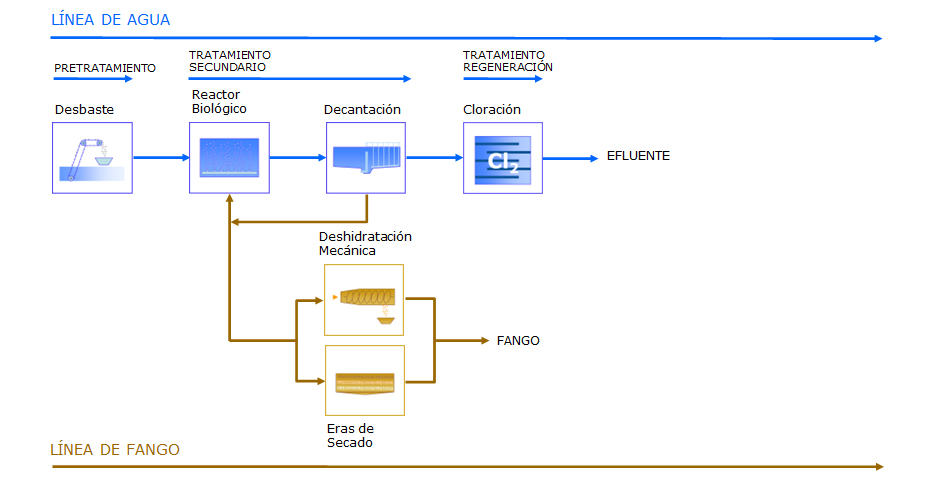 LÍNEA DE AGUA

PRETRATAMIENTO

TRATAMIENTO SECUNDARIO

TRATAMIENTO REGENERACIÓN

Desbaste

Reactor Biológico

Decantación

Cloración

$Cl_2$

EFLUENTE

Deshidratación Mecánica

FANGO

Eras de Secado

LÍNEA DE FANGO